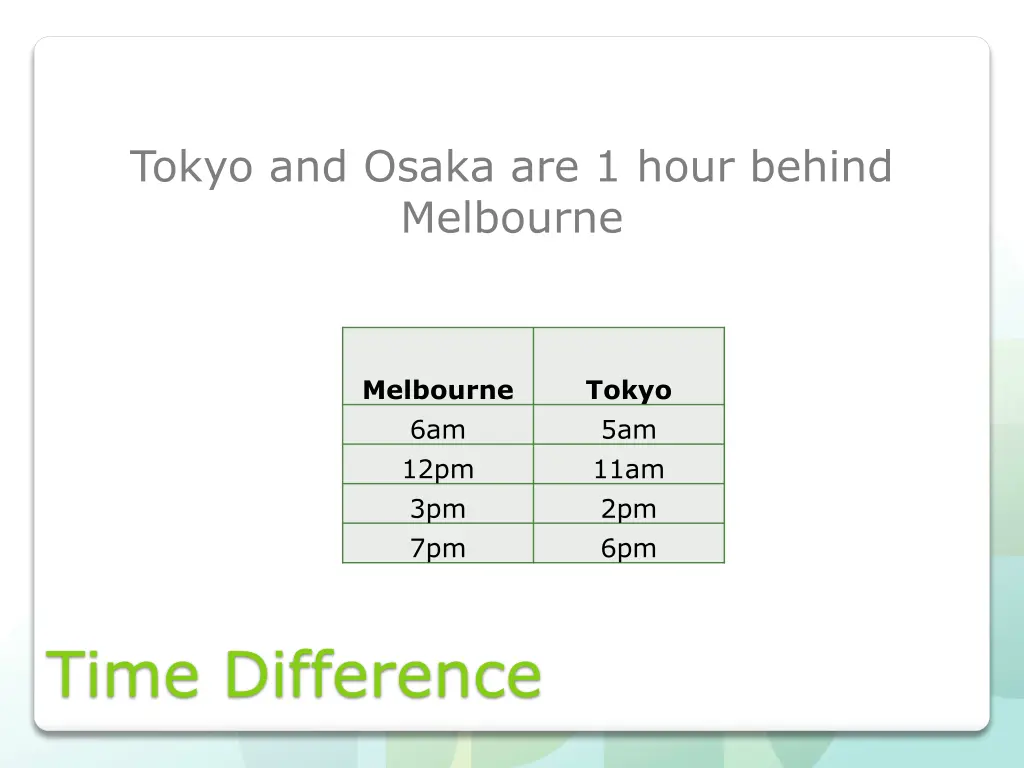 Tokyo and Osaka are 1 hour behind Melbourne

| Melbourne | Tokyo |
|---|---|
| 6am | 5am |
| 12pm | 11am |
| 3pm | 2pm |
| 7pm | 6pm |

Time Difference